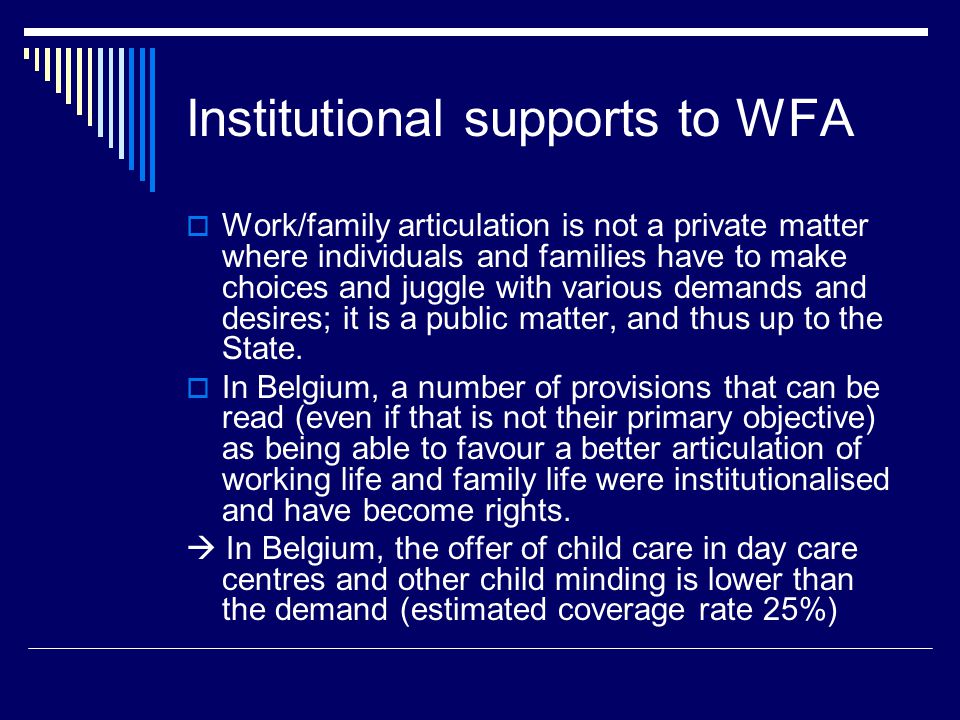 Institutional supports to WFA

Work/family articulation is not a private matter where individuals and families have to make choices and juggle with various demands and desires; it is a public matter, and thus up to the State.

In Belgium, a number of provisions that can be read (even if that is not their primary objective) as being able to favour a better articulation of working life and family life were institutionalised and have become rights.

→ In Belgium, the offer of child care in day care centres and other child minding is lower than the demand (estimated coverage rate 25%)